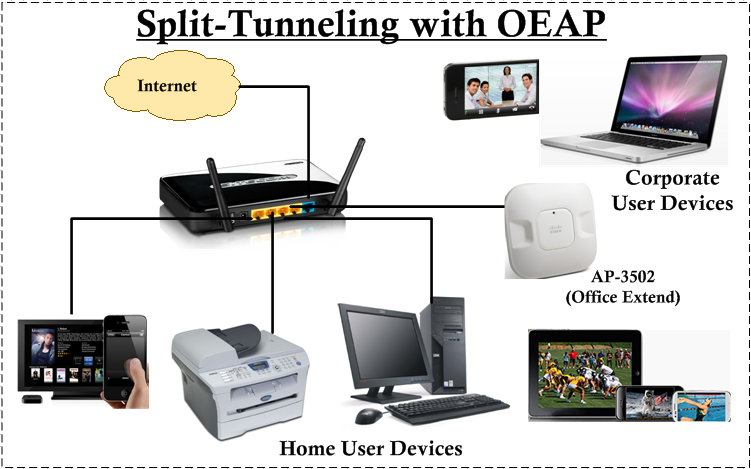 Split-Tunneling with OEAP

Internet

Corporate User Devices

AP-3502
(Office Extend)

Home User Devices